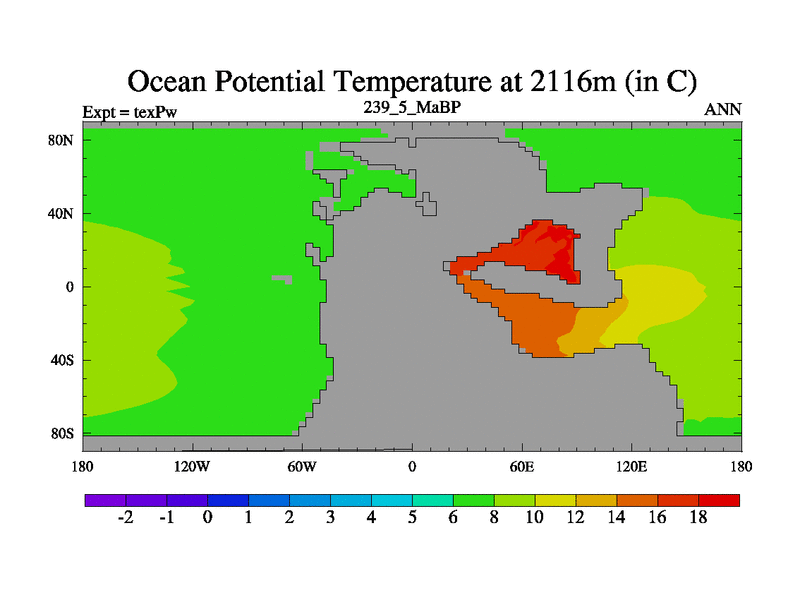 Ocean Potential Temperature at 2116m (in C)

Expt = texPw

239_5_MaBP

ANN

80N

40N

0

40S

80S

180

120W

60W

0

60E

120E

180

-2

-1

0

1

2

3

4

5

6

8

10

12

14

16

18